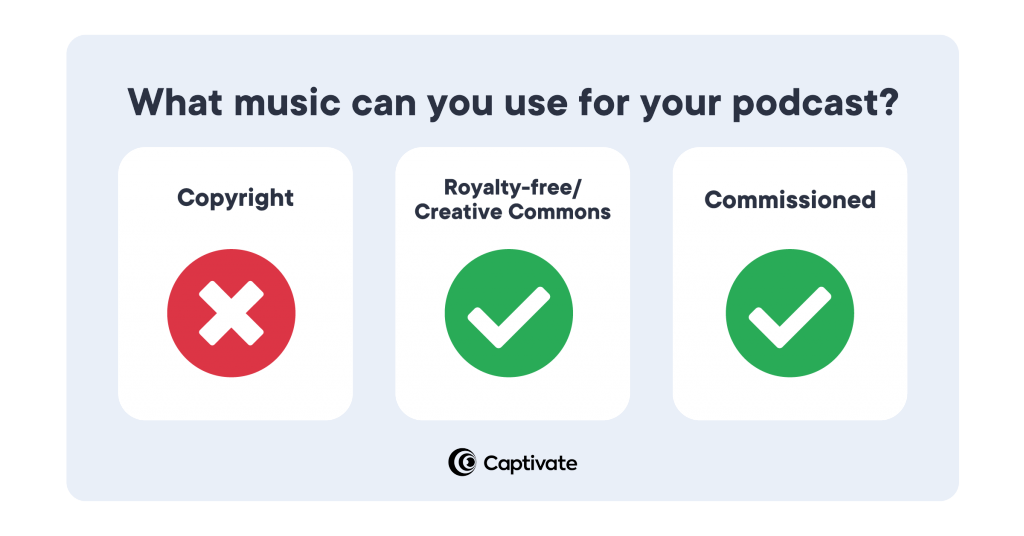 What music can you use for your podcast?

Copyright

Royalty-free/
Creative Commons

Commissioned

Captivate